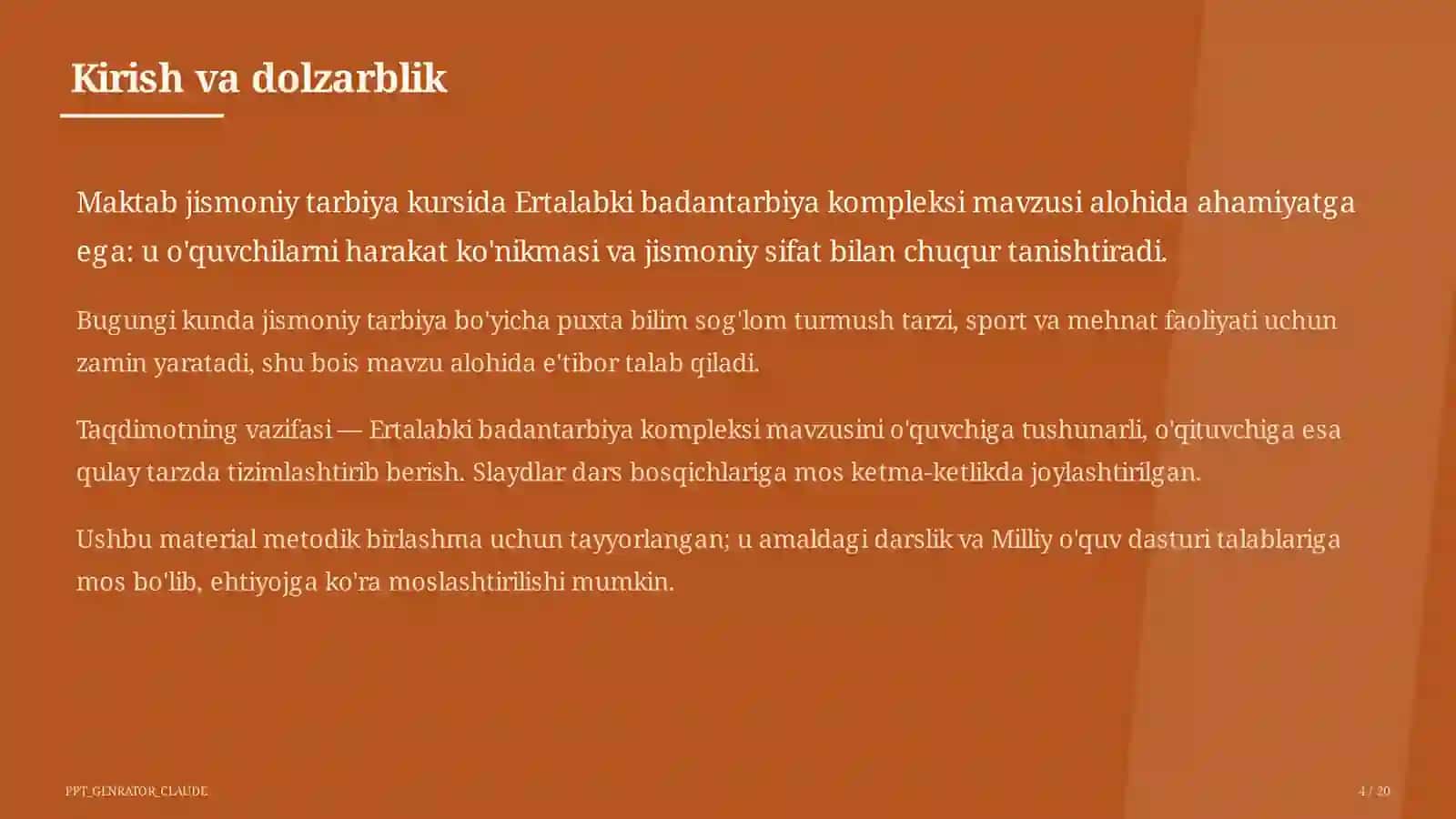 Kirish va dolzarblik

Maktab jismoniy tarbiya kursida Ertalabki badantarbiya kompleksi mavzusi alohida ahamiyatga ega: u o'quvchilarni harakat ko'nikmasi va jismoniy sifat bilan chuqur tanishtiradi.

Bugungi kunda jismoniy tarbiya bo'yicha puxta bilim sog'lom turmush tarzi, sport va mehnat faoliyati uchun zamin yaratadi, shu bois mavzu alohida e'tibor talab qiladi.

Taqdimotning vazifasi — Ertalabki badantarbiya kompleksi mavzusini o'quvchiga tushunarli, o'qituvchiga esa qulay tarzda tizimlashtirib berish. Slaydlar dars bosqichlariga mos ketma-ketlikda joylashtirilgan.

Ushbu material metodik birlashma uchun tayyorlangan; u amaldagi darslik va Milliy o'quv dasturi talablariga mos bo'lib, ehtiyojga ko'ra moslashtirilishi mumkin.

PPT_GENRATOR_CLAUDE

4 / 20